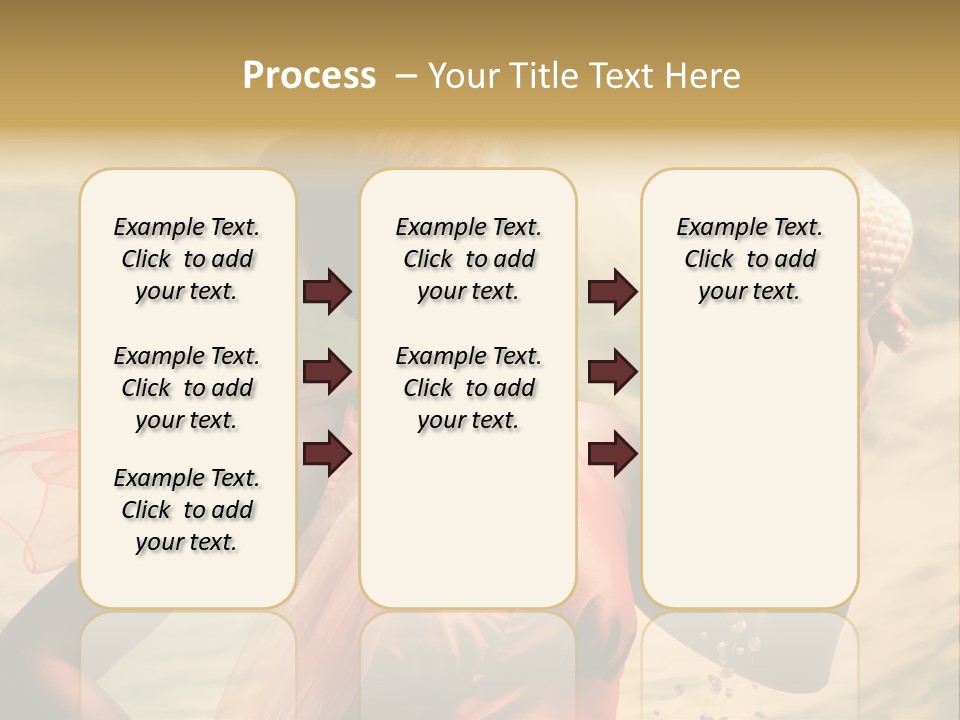 Process – Your Title Text Here

Example Text. Click to add your text.

Example Text. Click to add your text.

Example Text. Click to add your text.

Example Text. Click to add your text.

Example Text. Click to add your text.

Example Text. Click to add your text.